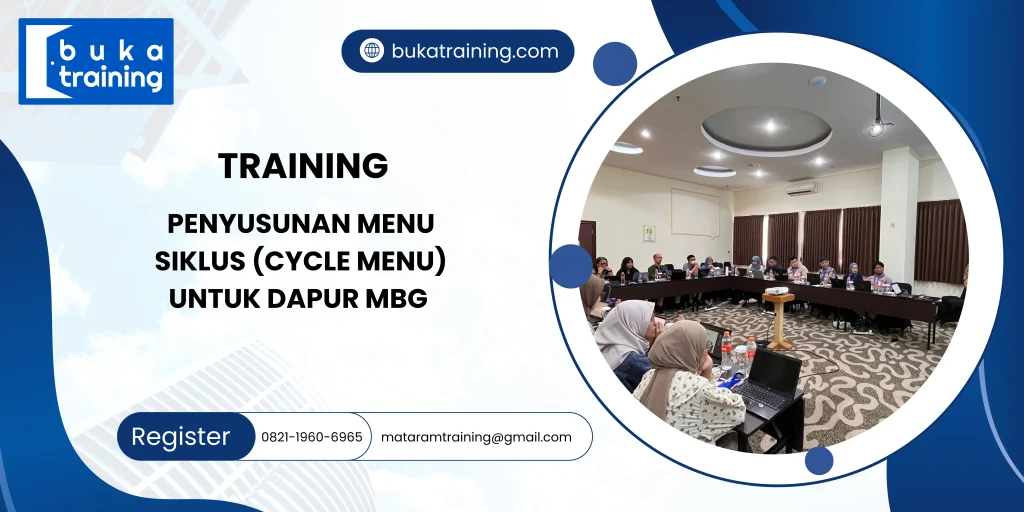 buka training

bukatraining.com

TRAINING

PENYUSUNAN MENU SIKLUS (CYCLE MENU) UNTUK DAPUR MBG

Register

0821-1960-6965

mataramtraining@gmail.com